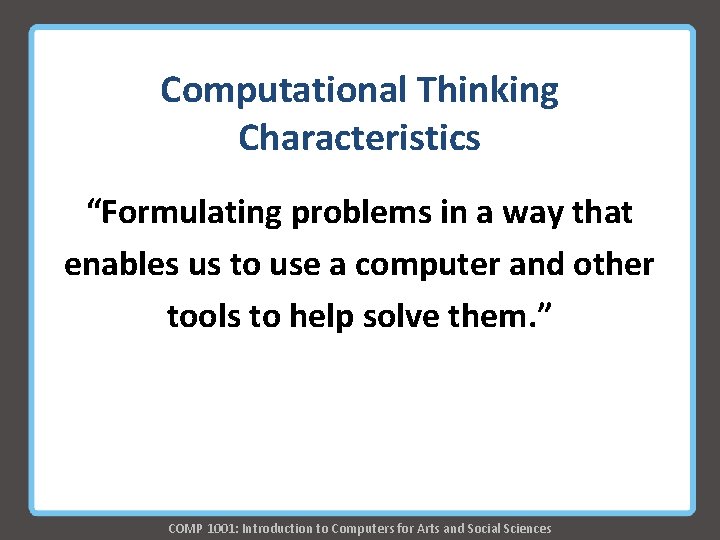 Computational Thinking Characteristics

“Formulating problems in a way that enables us to use a computer and other tools to help solve them.”

COMP 1001: Introduction to Computers for Arts and Social Sciences